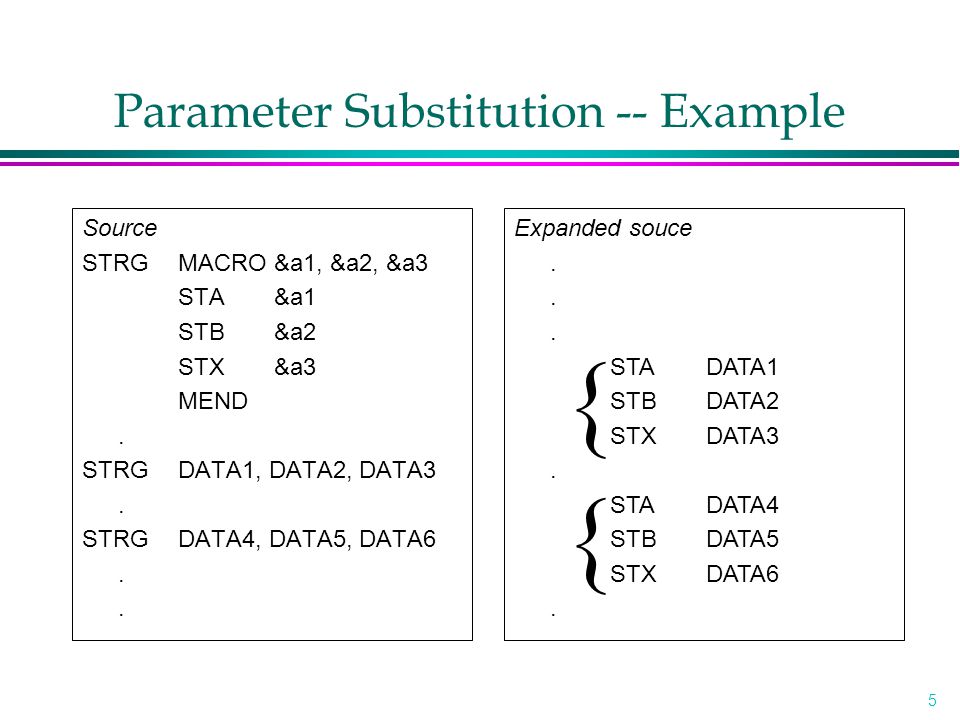 Parameter Substitution -- Example

Source
STRG MACRO &a1, &a2, &a3
STA &a1
STB &a2
STX &a3
MEND
.
STRG DATA1, DATA2, DATA3
.
STRG DATA4, DATA5, DATA6
.
.

Expanded souce
.
.
.
STA DATA1
STB DATA2
STX DATA3
.
STA DATA4
STB DATA5
STX DATA6
.

5